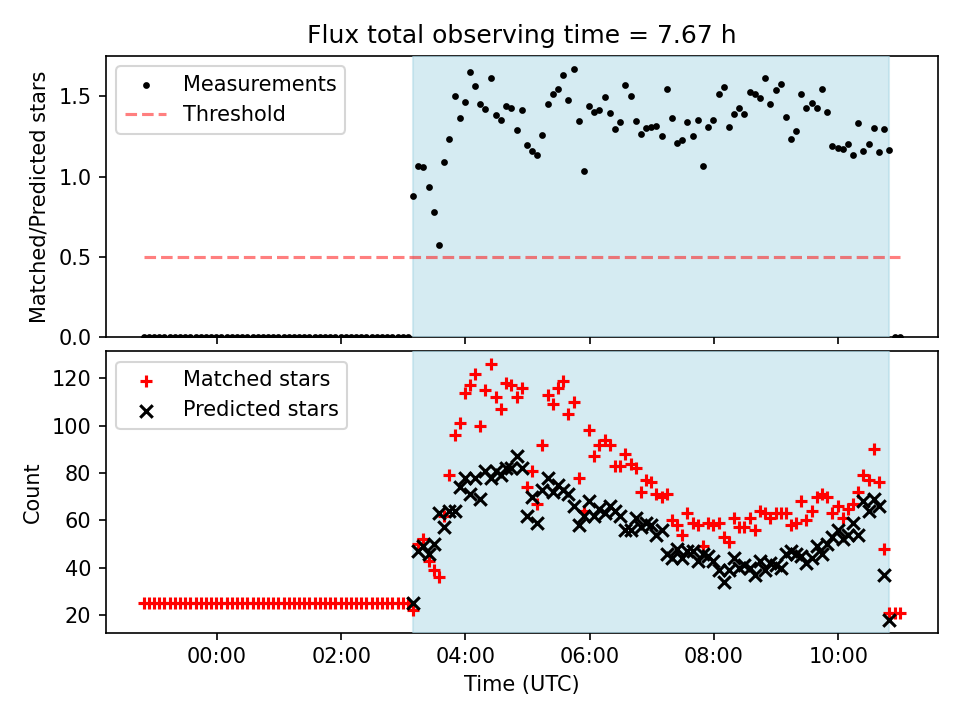 Flux total observing time = 7.67 h

Measurements
Threshold

Matched/Predicted stars

1.5
1.0
0.5
0.0

Matched stars
Predicted stars

Count

120
100
80
60
40
20

00:00
02:00
04:00
06:00
08:00
10:00

Time (UTC)